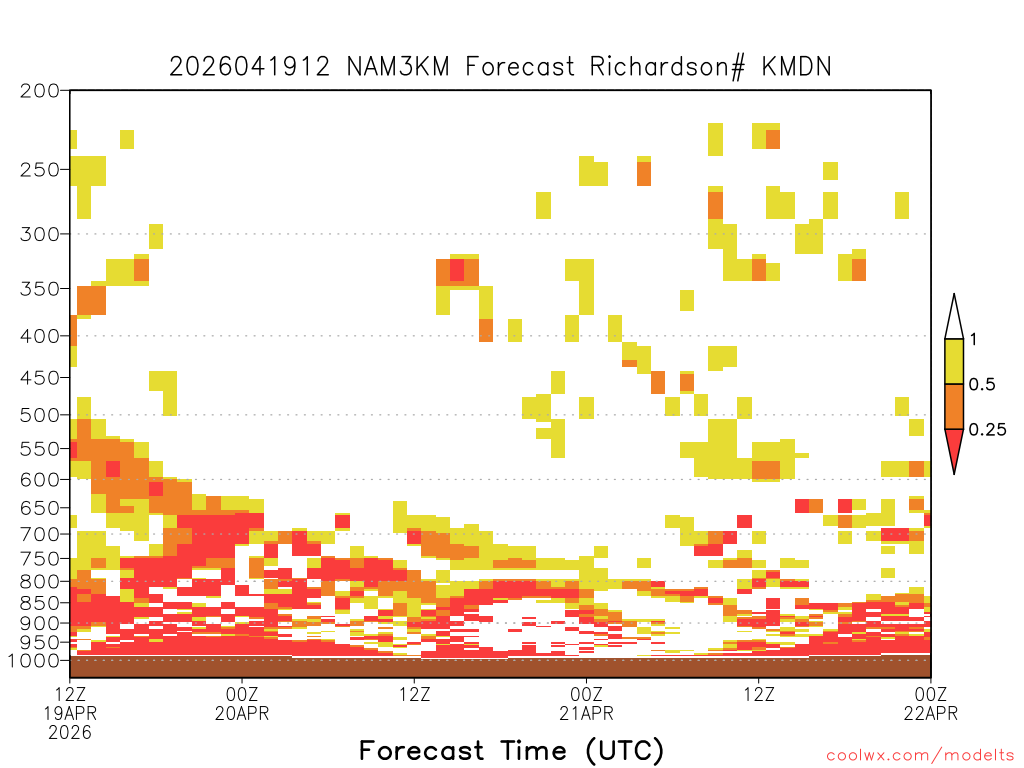 2026041912 NAM3KM Forecast Richardson# KMDN

200
250
300
350
400
450
500
550
600
650
700
750
800
850
900
950
1000

1
0.5
0.25

12Z 19APR 2026
00Z 20APR
12Z
00Z 21APR
12Z
00Z 22APR

Forecast Time (UTC)

coolwx.com/modelts